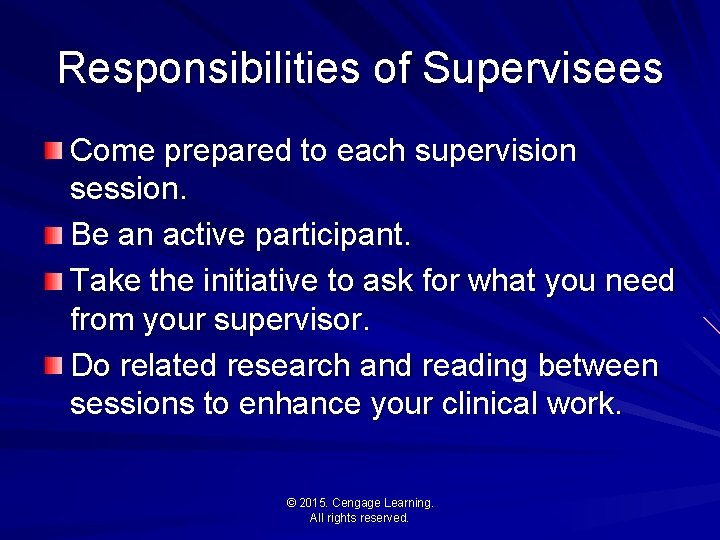 Responsibilities of Supervisees

Come prepared to each supervision session.

Be an active participant.

Take the initiative to ask for what you need from your supervisor.

Do related research and reading between sessions to enhance your clinical work.

© 2015. Cengage Learning.
All rights reserved.